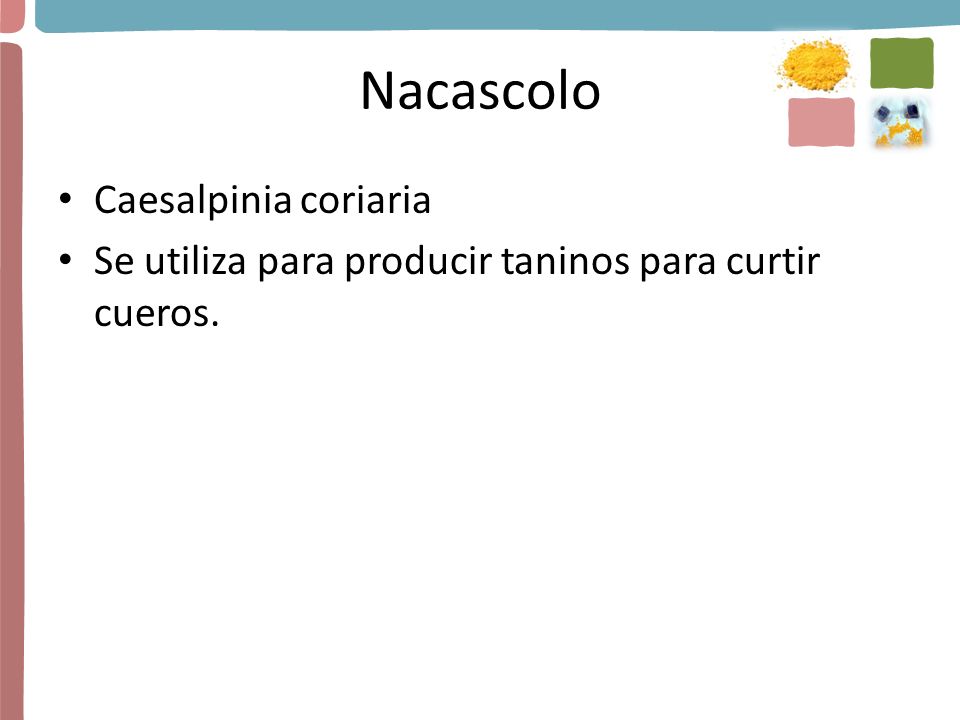 Nacascolo

• Caesalpinia coriaria
• Se utiliza para producir taninos para curtir cueros.